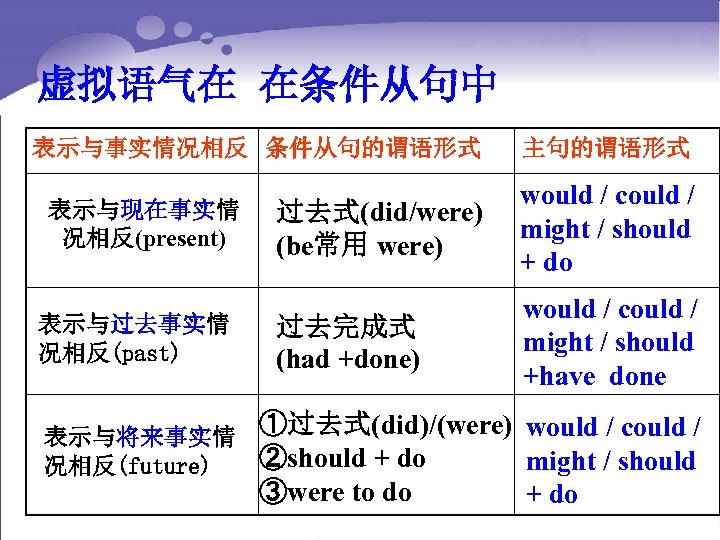 虚拟语气在 在条件从句中

| 表示与事实情况相反 | 条件从句的谓语形式 | 主句的谓语形式 |
|---|---|---|
| 表示与现在事实情况相反(present) | 过去式(did/were) (be常用 were) | would / could / might / should + do |
| 表示与过去事实情况相反(past) | 过去完成式 (had +done) | would / could / might / should +have done |
| 表示与将来事实情况相反(future) | ①过去式(did)/(were) ②should + do ③were to do | would / could / might / should + do |